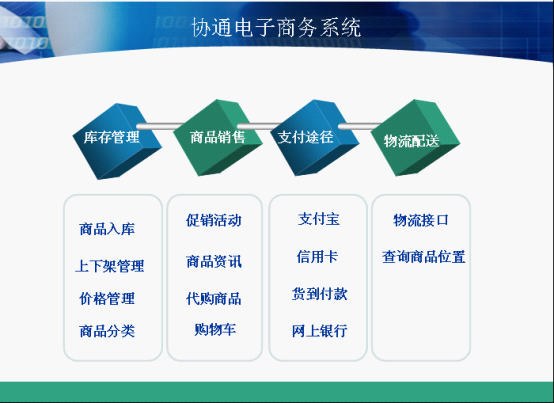 协通电子商务系统

库存管理

商品销售

支付途径

物流配送

商品入库

上下架管理

价格管理

商品分类

促销活动

商品资讯

代购商品

购物车

支付宝

信用卡

货到付款

网上银行

物流接口

查询商品位置